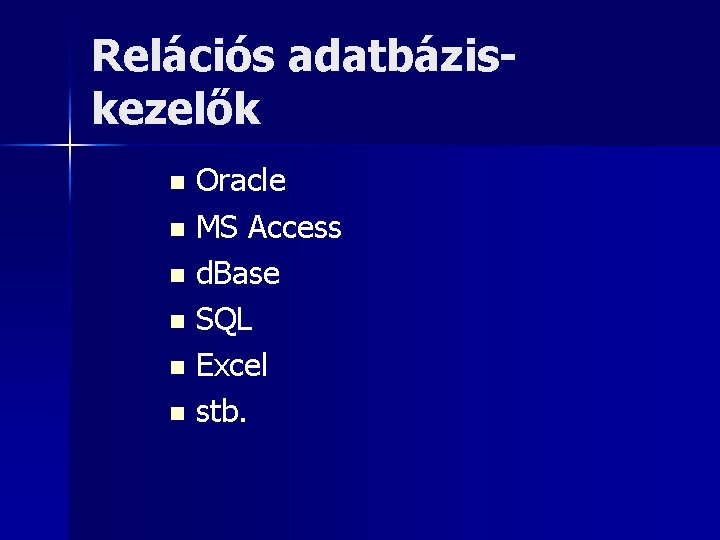 Relációs adatbázis-kezelők

- Oracle
- MS Access
- dBase
- SQL
- Excel
- stb.